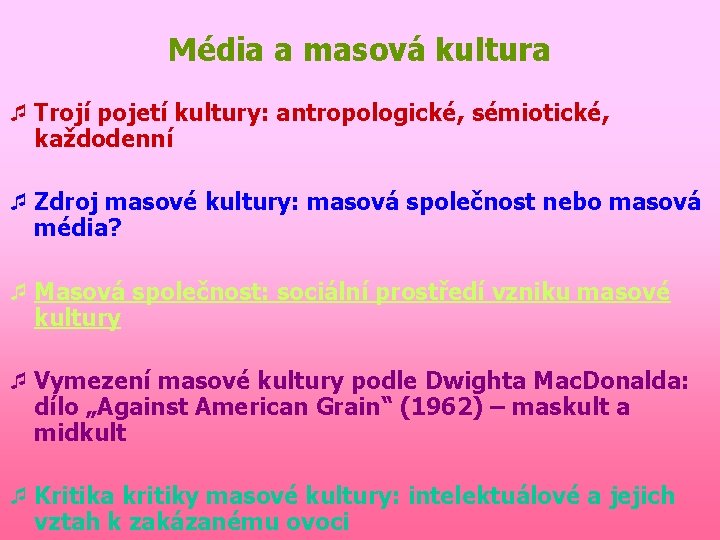 Média a masová kultura

♬ Trojí pojetí kultury: antropologické, sémiotické, každodenní

♬ Zdroj masové kultury: masová společnost nebo masová média?

♬ Masová společnost: sociální prostředí vzniku masové kultury

♬ Vymezení masové kultury podle Dwighta MacDonalda: dílo „Against American Grain“ (1962) – maskult a midkult

♬ Kritika kritiky masové kultury: intelektuálové a jejich vztah k zakázanému ovoci